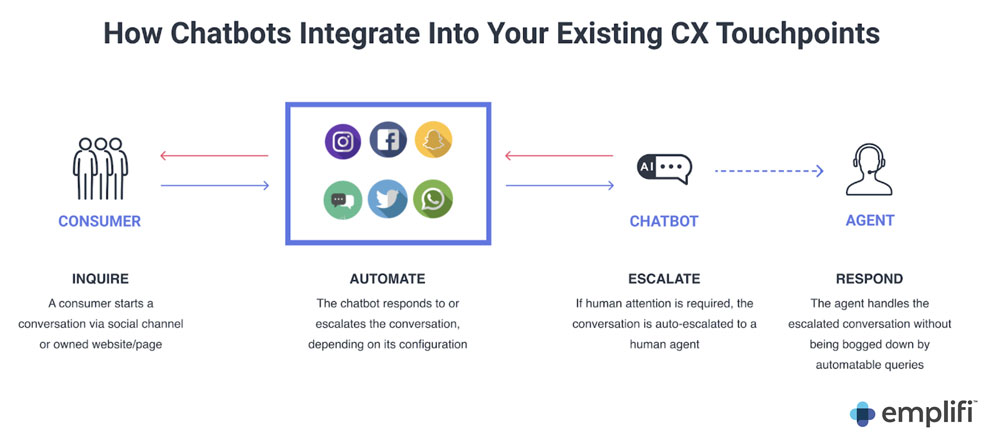 How Chatbots Integrate Into Your Existing CX Touchpoints

CONSUMER

AI

CHATBOT

AGENT

INQUIRE
A consumer starts a conversation via social channel or owned website/page

AUTOMATE
The chatbot responds to or escalates the conversation, depending on its configuration

ESCALATE
If human attention is required, the conversation is auto-escalated to a human agent

RESPOND
The agent handles the escalated conversation without being bogged down by automatable queries

emplifi